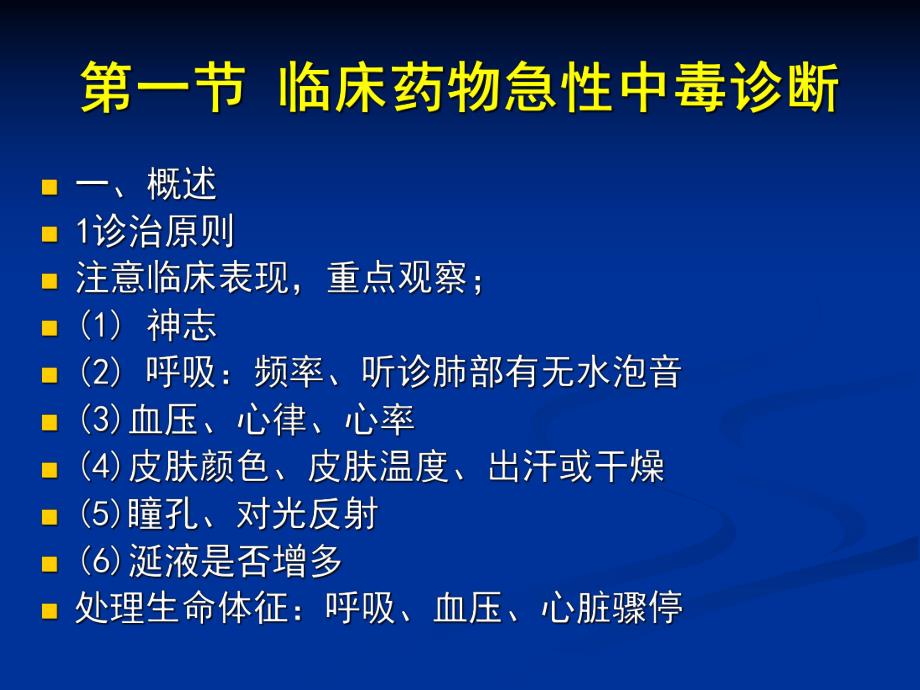 第一节 临床药物急性中毒诊断

- 一、概述
- 1诊治原则
- 注意临床表现，重点观察；
- （1） 神志
- （2） 呼吸：频率、听诊肺部有无水泡音
- （3）血压、心律、心率
- （4）皮肤颜色、皮肤温度、出汗或干燥
- （5）瞳孔、对光反射
- （6）涎液是否增多
- 处理生命体征：呼吸、血压、心脏骤停